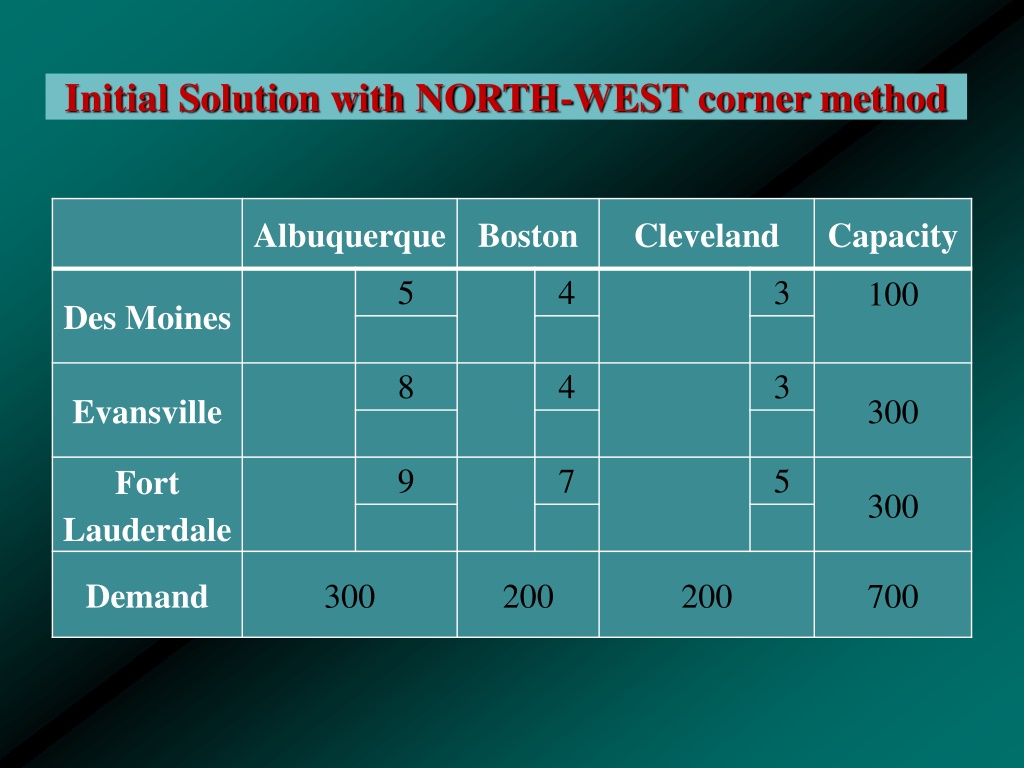 Initial Solution with NORTH-WEST corner method

|  | Albuquerque | Boston | Cleveland | Capacity |
|---|---|---|---|---|
| Des Moines | 5 | 4 | 3 | 100 |
| Evansville | 8 | 4 | 3 | 300 |
| Fort Lauderdale | 9 | 7 | 5 | 300 |
| Demand | 300 | 200 | 200 | 700 |